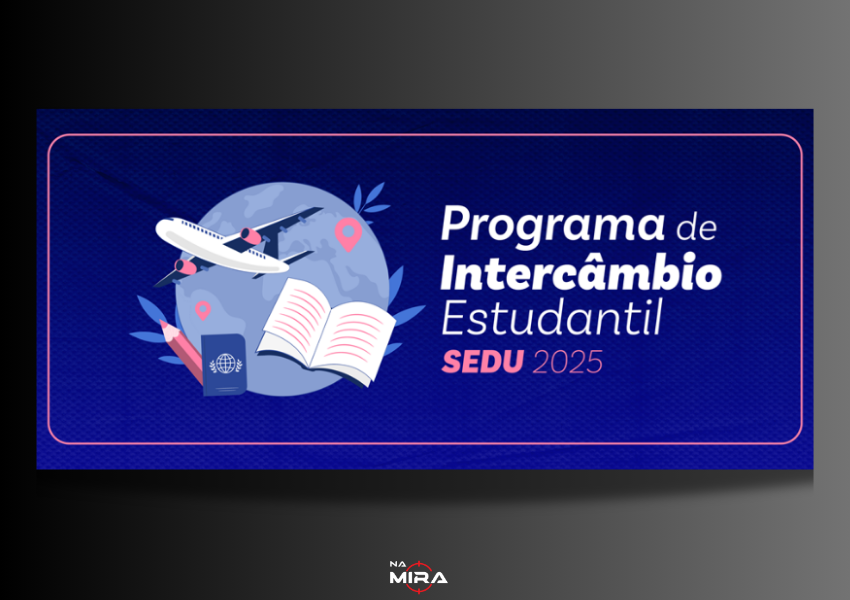 Programa de Intercâmbio Estudantil
SEDU 2025

NA MIRA